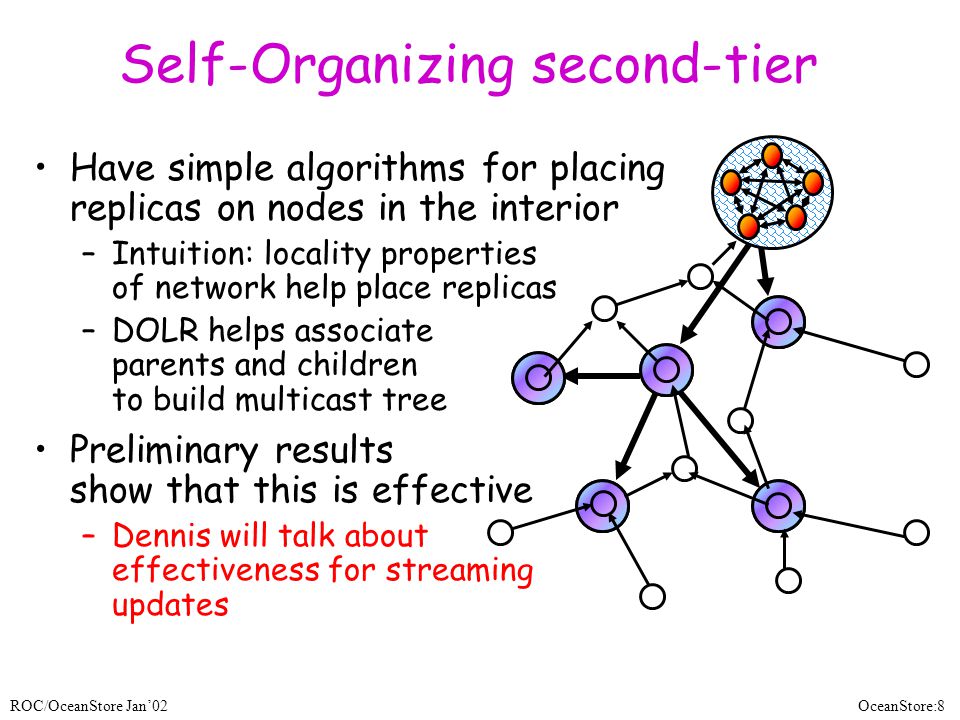 Self-Organizing second-tier

• Have simple algorithms for placing replicas on nodes in the interior
 – Intuition: locality properties of network help place replicas
 – DOLR helps associate parents and children to build multicast tree
• Preliminary results show that this is effective
 – Dennis will talk about effectiveness for streaming updates

ROC/OceanStore Jan'02

OceanStore:8